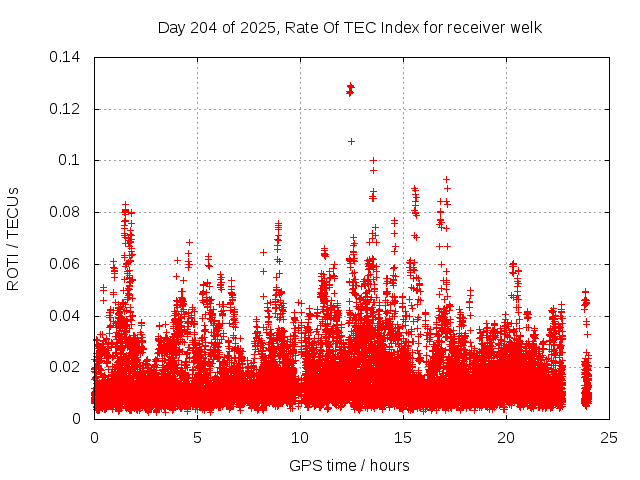 Day 204 of 2025, Rate Of TEC Index for receiver welk

ROTI / TECUs

0.14
0.12
0.1
0.08
0.06
0.04
0.02
0

0
5
10
15
20
25

GPS time / hours